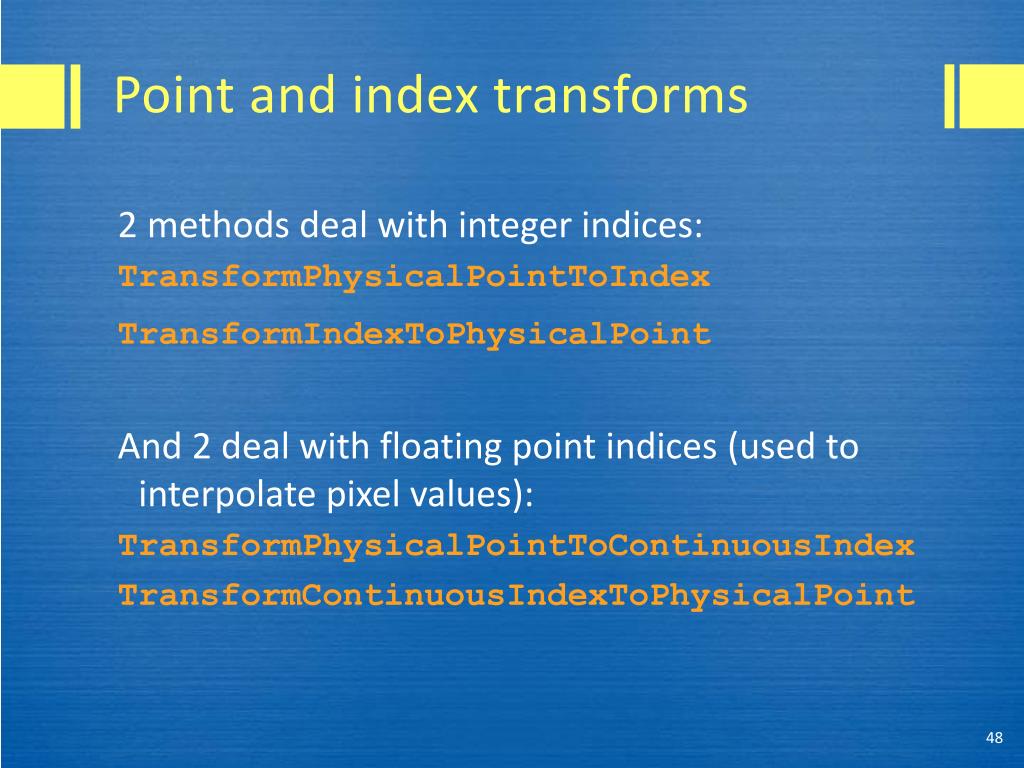 Point and index transforms

2 methods deal with integer indices:
TransformPhysicalPointToIndex
TransformIndexToPhysicalPoint

And 2 deal with floating point indices (used to interpolate pixel values):
TransformPhysicalPointToContinuousIndex
TransformContinuousIndexToPhysicalPoint

48